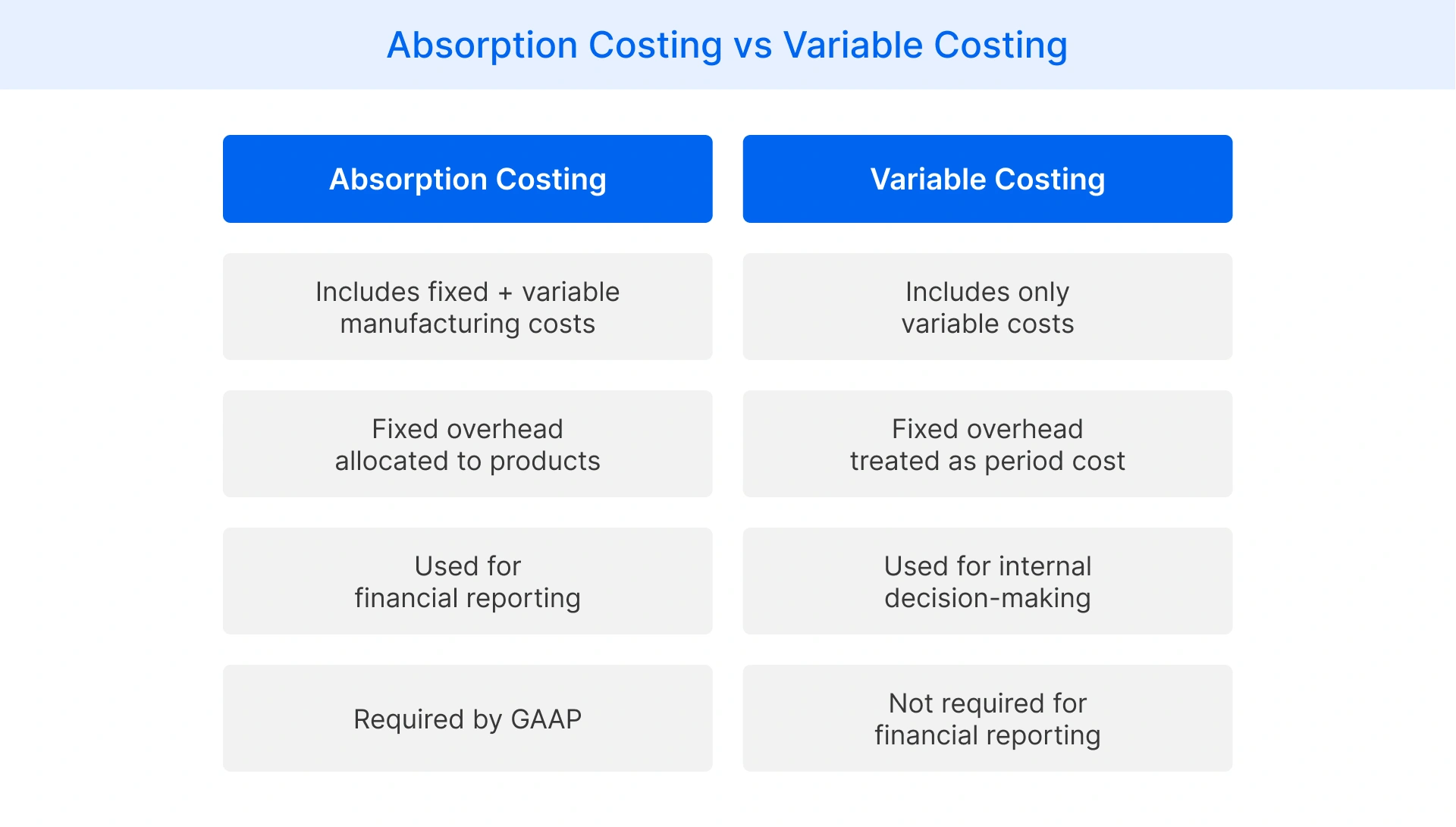 Absorption Costing vs Variable Costing

| Absorption Costing | Variable Costing |
|---|---|
| Includes fixed + variable manufacturing costs | Includes only variable costs |
| Fixed overhead allocated to products | Fixed overhead treated as period cost |
| Used for financial reporting | Used for internal decision-making |
| Required by GAAP | Not required for financial reporting |